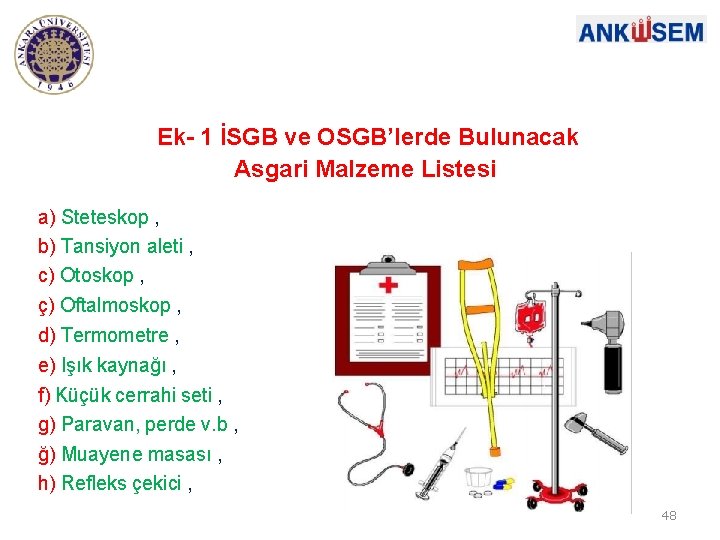 ANKARA ÜNİVERSİTESİ 1946

ANKÜSEM

Ek- 1 İSGB ve OSGB'lerde Bulunacak Asgari Malzeme Listesi

a) Steteskop ,
b) Tansiyon aleti ,
c) Otoskop ,
ç) Oftalmoskop ,
d) Termometre ,
e) Işık kaynağı ,
f) Küçük cerrahi seti ,
g) Paravan, perde v.b ,
ğ) Muayene masası ,
h) Refleks çekici ,

48